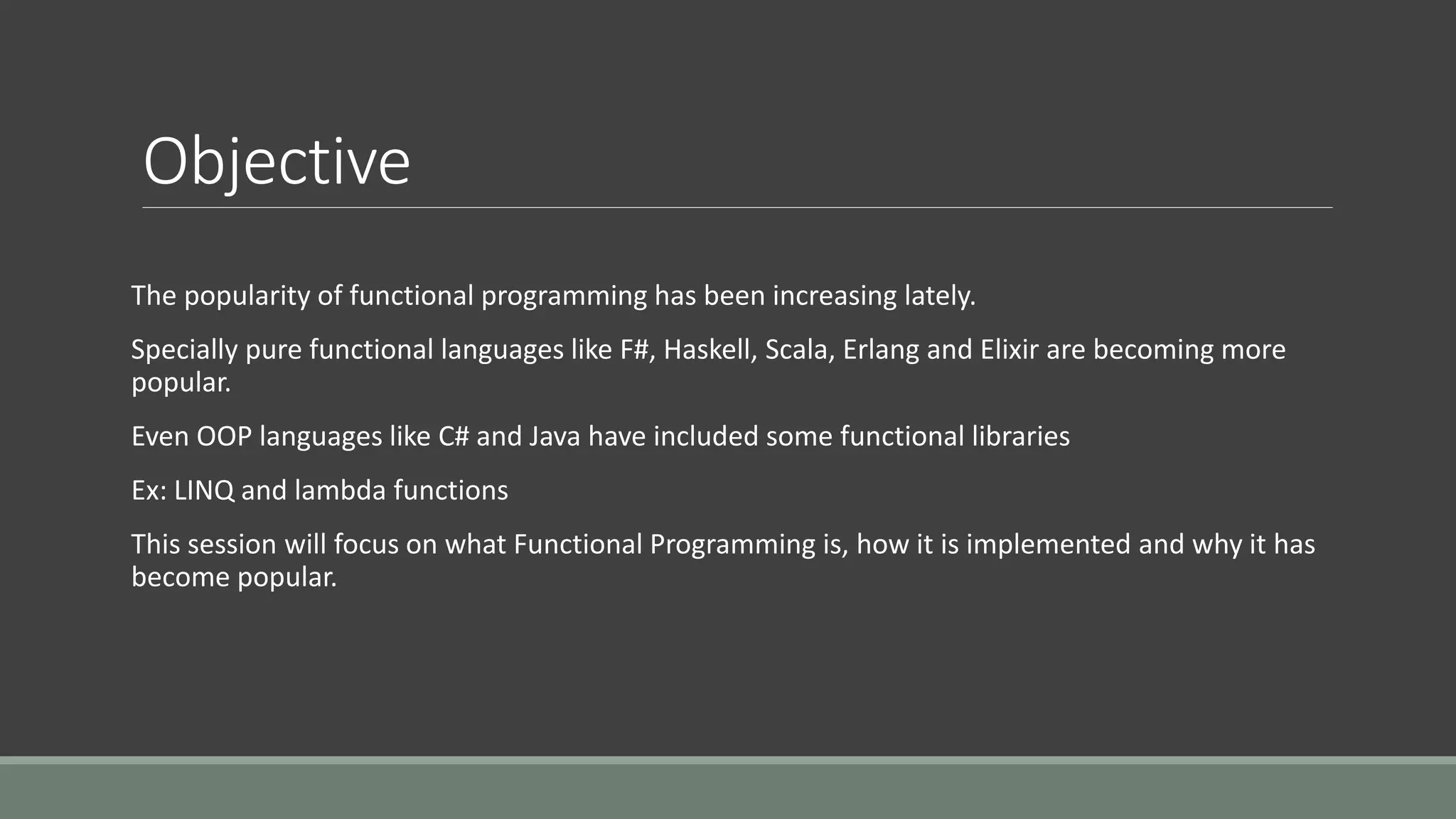 Objective

The popularity of functional programming has been increasing lately.

Specially pure functional languages like F#, Haskell, Scala, Erlang and Elixir are becoming more popular.

Even OOP languages like C# and Java have included some functional libraries

Ex: LINQ and lambda functions

This session will focus on what Functional Programming is, how it is implemented and why it has become popular.